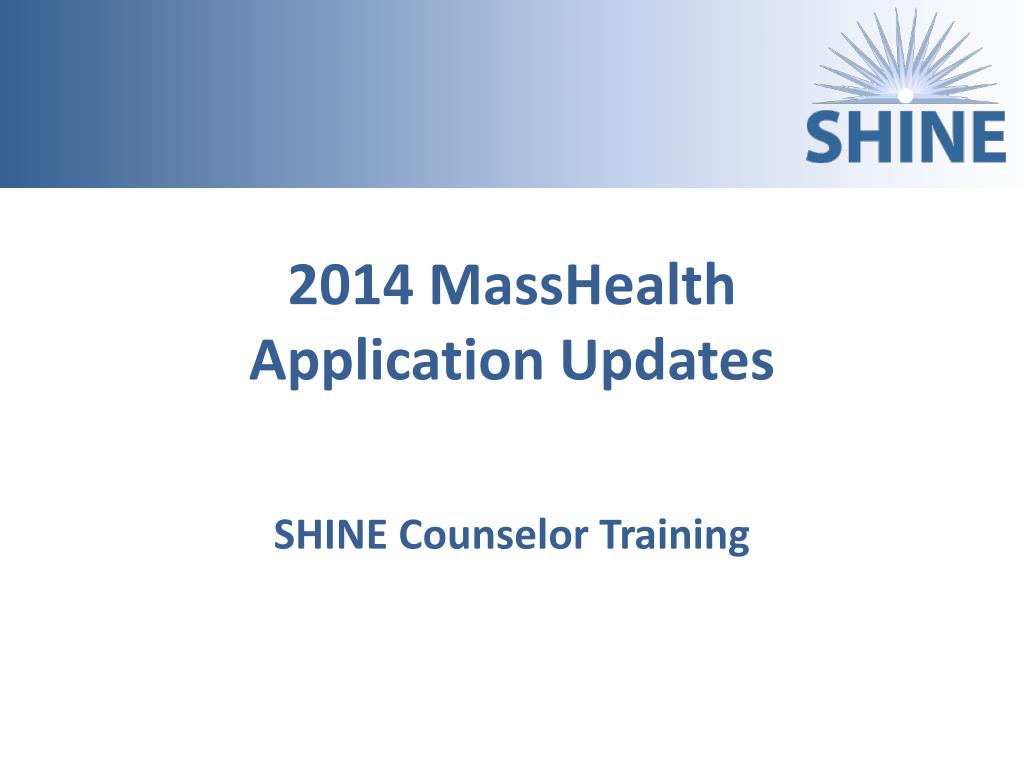 SHINE

2014 MassHealth Application Updates

SHINE Counselor Training